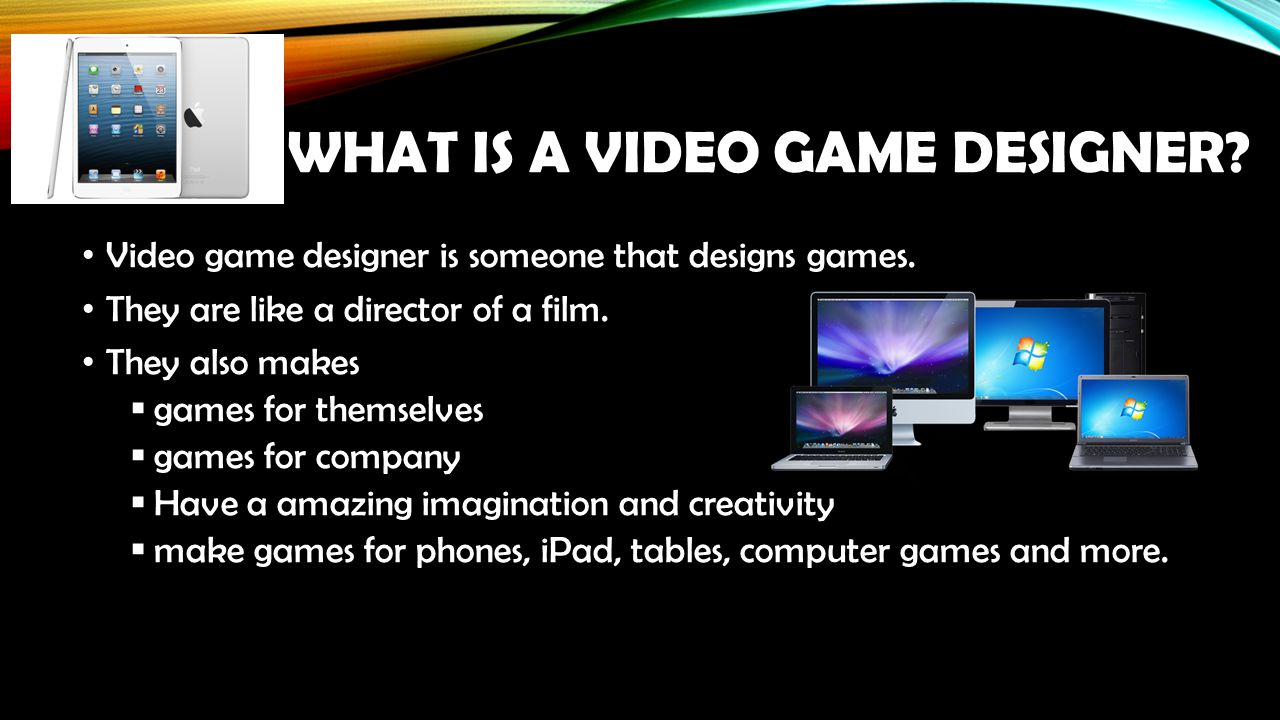 WHAT IS A VIDEO GAME DESIGNER?

• Video game designer is someone that designs games.
• They are like a director of a film.
• They also makes
  ▪ games for themselves
  ▪ games for company
  ▪ Have a amazing imagination and creativity
  ▪ make games for phones, iPad, tables, computer games and more.